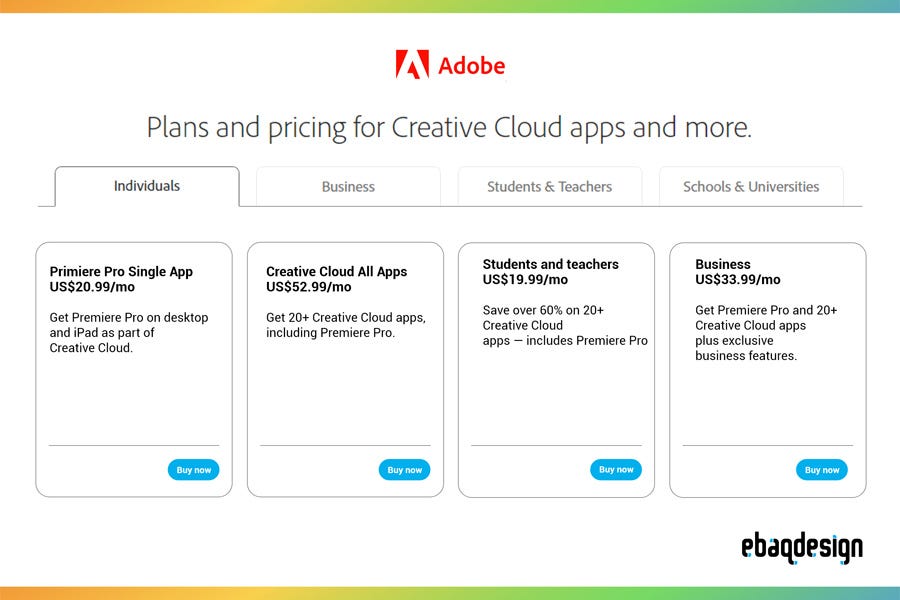 Adobe

Plans and pricing for Creative Cloud apps and more.

Individuals

Business

Students & Teachers

Schools & Universities

Premiere Pro Single App
US$20.99/mo

Get Premiere Pro on desktop and iPad as part of Creative Cloud.

Buy now

Creative Cloud All Apps
US$52.99/mo

Get 20+ Creative Cloud apps, including Premiere Pro.

Buy now

Students and teachers
US$19.99/mo

Save over 60% on 20+ Creative Cloud apps — includes Premiere Pro

Buy now

Business
US$33.99/mo

Get Premiere Pro and 20+ Creative Cloud apps plus exclusive business features.

Buy now

ebaqdesign